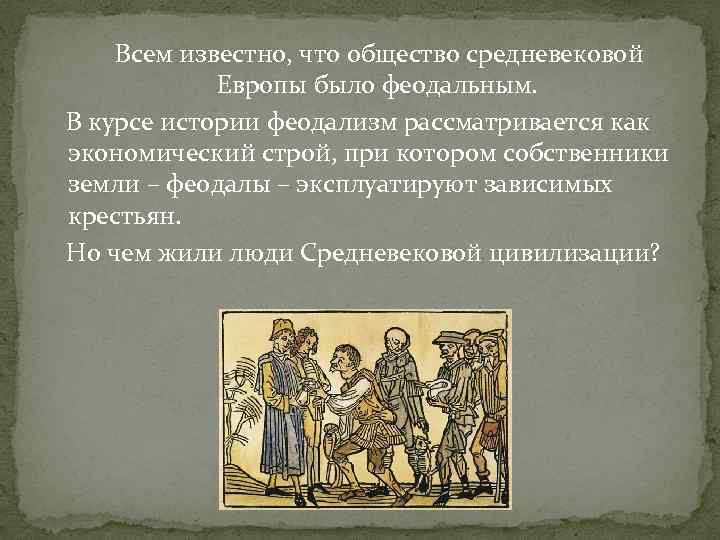 Всем известно, что общество средневековой Европы было феодальным.

В курсе истории феодализм рассматривается как экономический строй, при котором собственники земли – феодалы – эксплуатируют зависимых крестьян.

Но чем жили люди Средневековой цивилизации?